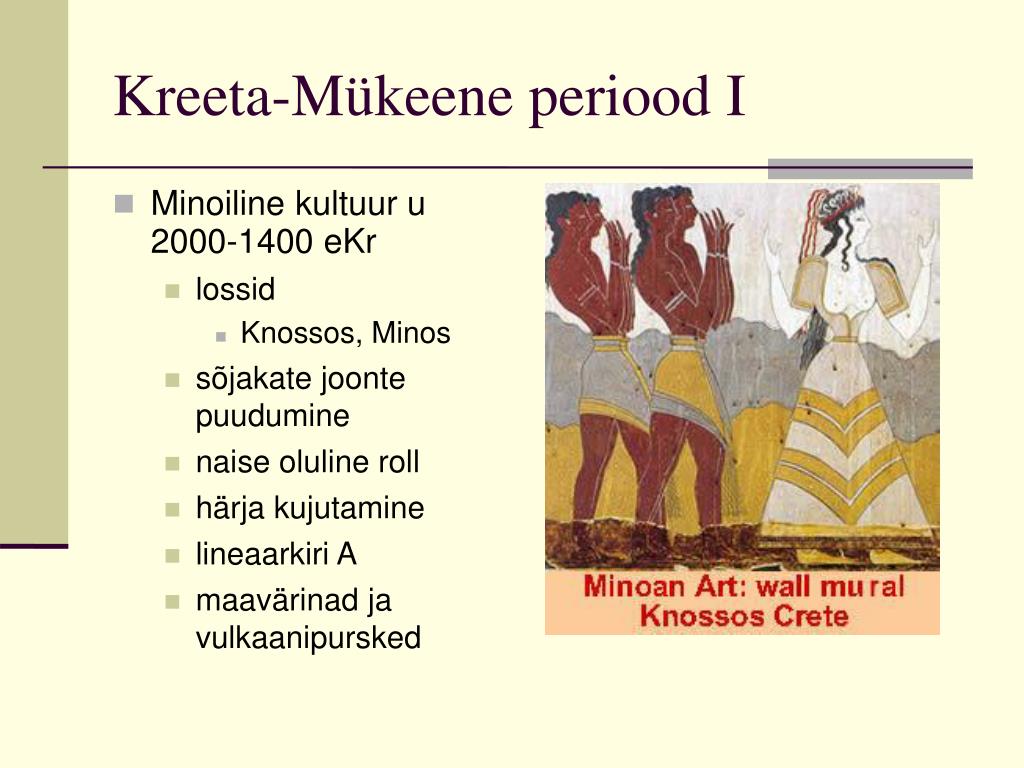 Kreeta-Mükeene periood I

Minoiline kultuur u 2000-1400 eKr

lossid

Knossos, Minos

sõjakate joonte puudumine

naise oluline roll

härja kujutamine

lineaarkiri A

maavärinad ja vulkaanipursked

Minoan Art: wall mural Knossos Crete